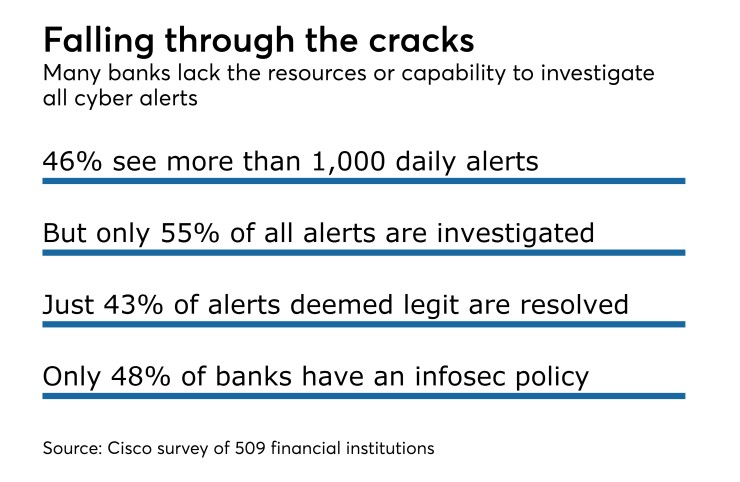 Falling through the cracks
Many banks lack the resources or capability to investigate all cyber alerts

46% see more than 1,000 daily alerts

But only 55% of all alerts are investigated

Just 43% of alerts deemed legit are resolved

Only 48% of banks have an infosec policy

Source: Cisco survey of 509 financial institutions